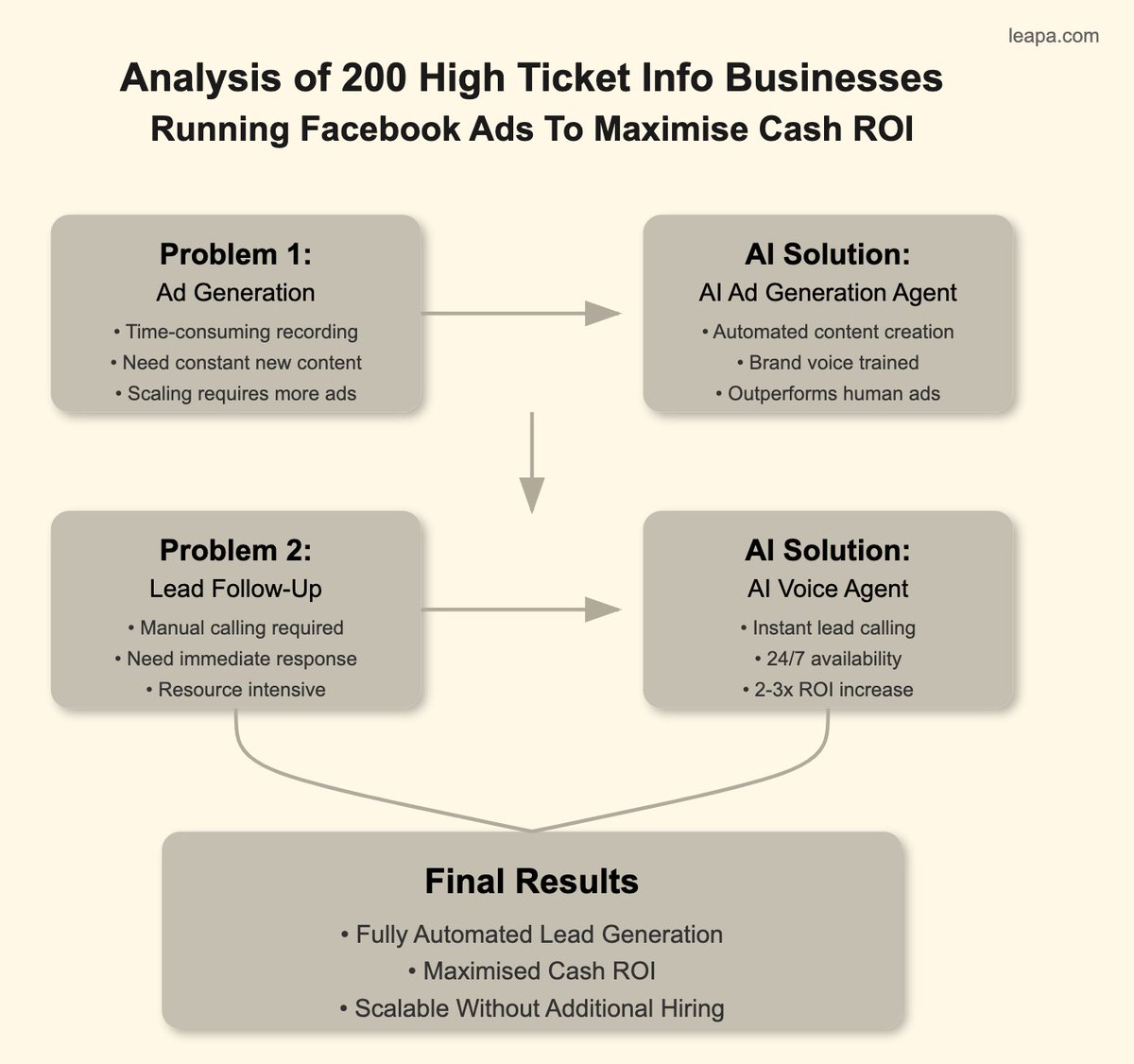 leapa.com

Analysis of 200 High Ticket Info Businesses
Running Facebook Ads To Maximise Cash ROI

Problem 1:
Ad Generation
• Time-consuming recording
• Need constant new content
• Scaling requires more ads

AI Solution:
AI Ad Generation Agent
• Automated content creation
• Brand voice trained
• Outperforms human ads

Problem 2:
Lead Follow-Up
• Manual calling required
• Need immediate response
• Resource intensive

AI Solution:
AI Voice Agent
• Instant lead calling
• 24/7 availability
• 2-3x ROI increase

Final Results
• Fully Automated Lead Generation
• Maximised Cash ROI
• Scalable Without Additional Hiring